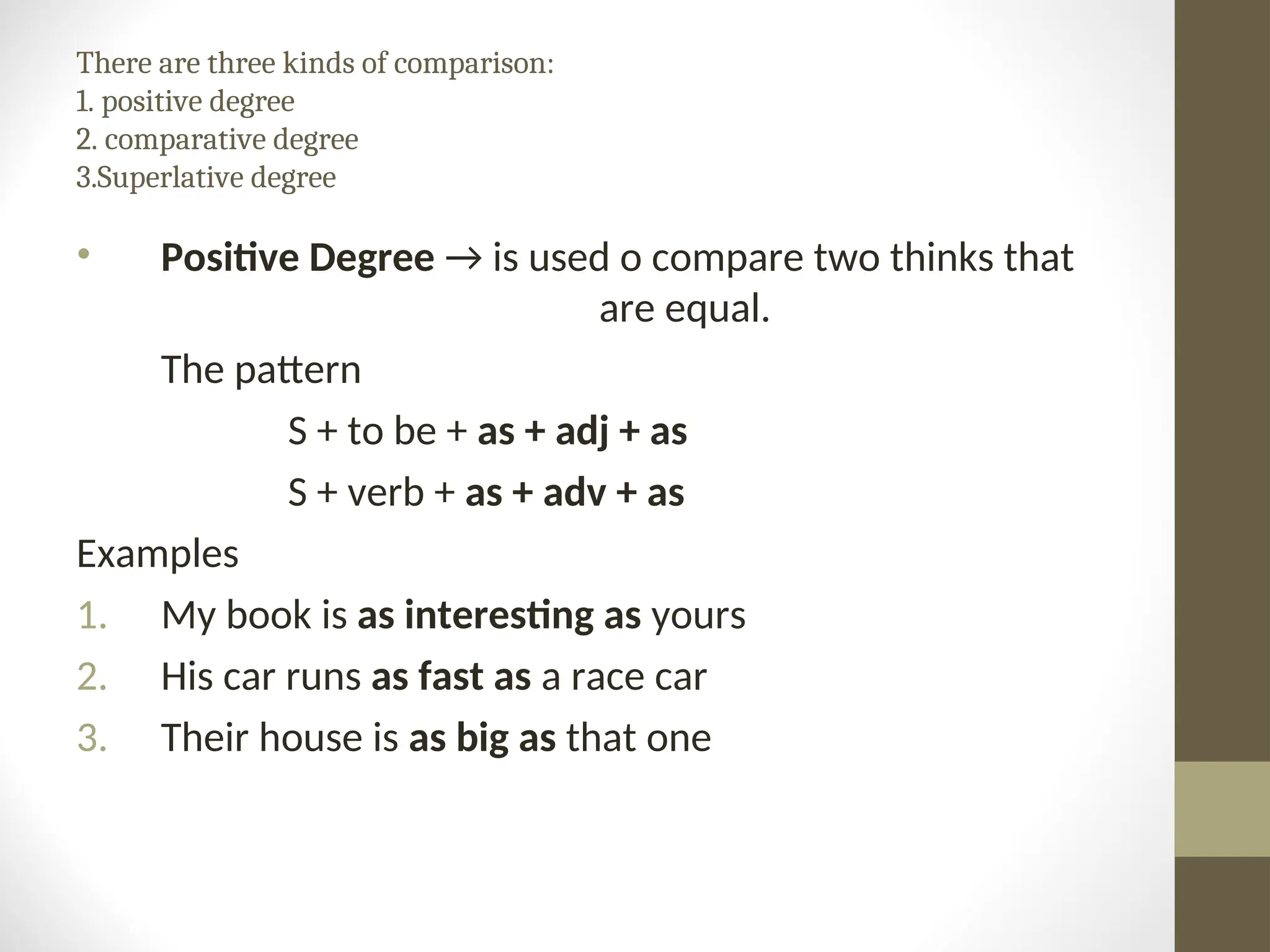 There are three kinds of comparison:
1. positive degree
2. comparative degree
3.Superlative degree

• Positive Degree → is used o compare two thinks that are equal.

The pattern

S + to be + as + adj + as

S + verb + as + adv + as

Examples

1. My book is as interesting as yours
2. His car runs as fast as a race car
3. Their house is as big as that one